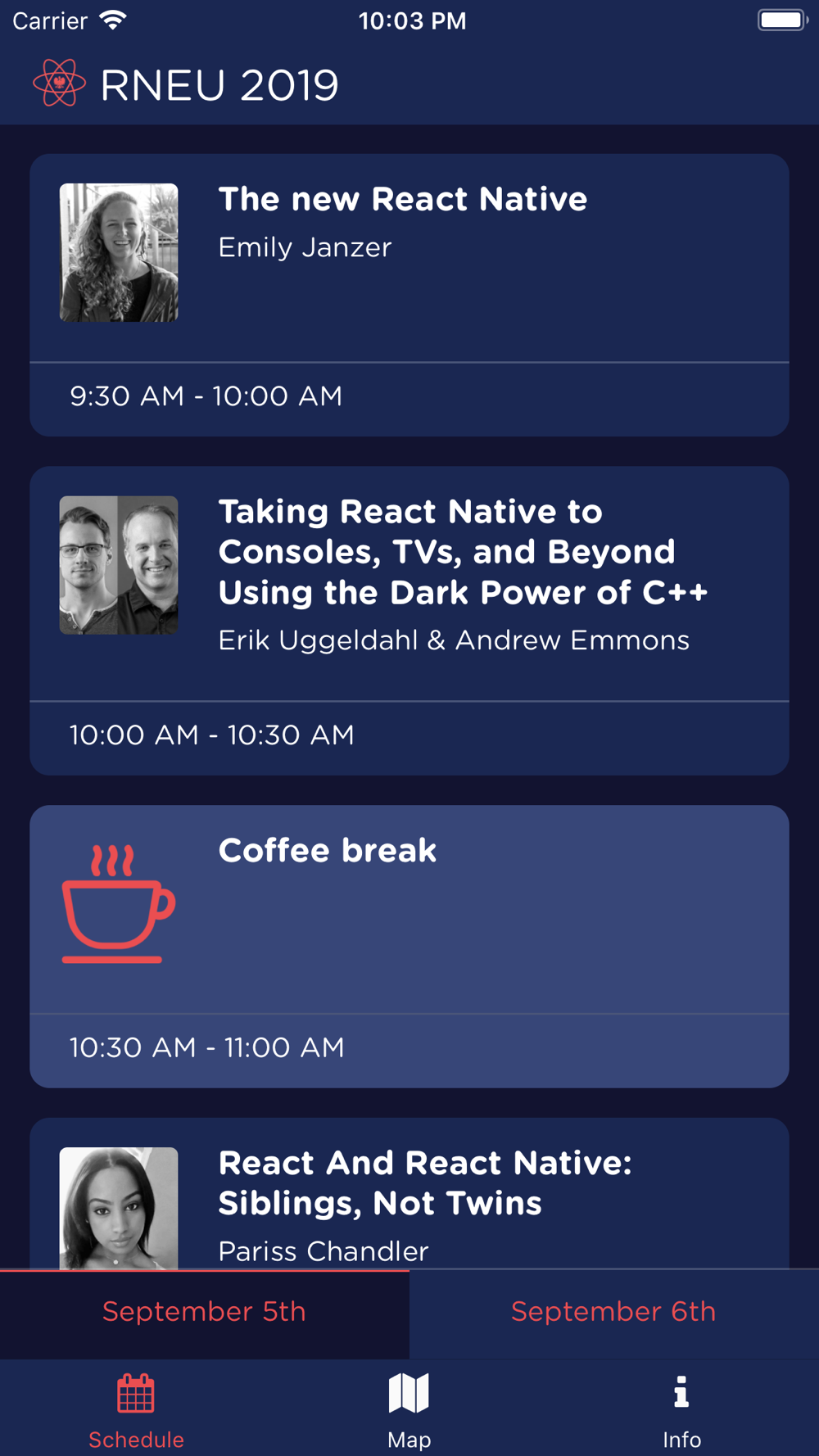 Carrier 10:03 PM

RNEU 2019

The new React Native
Emily Janzer

9:30 AM - 10:00 AM

Taking React Native to Consoles, TVs, and Beyond Using the Dark Power of C++
Erik Uggeldahl & Andrew Emmons

10:00 AM - 10:30 AM

Coffee break

10:30 AM - 11:00 AM

React And React Native: Siblings, Not Twins
Pariss Chandler

September 5th September 6th

Schedule Map Info